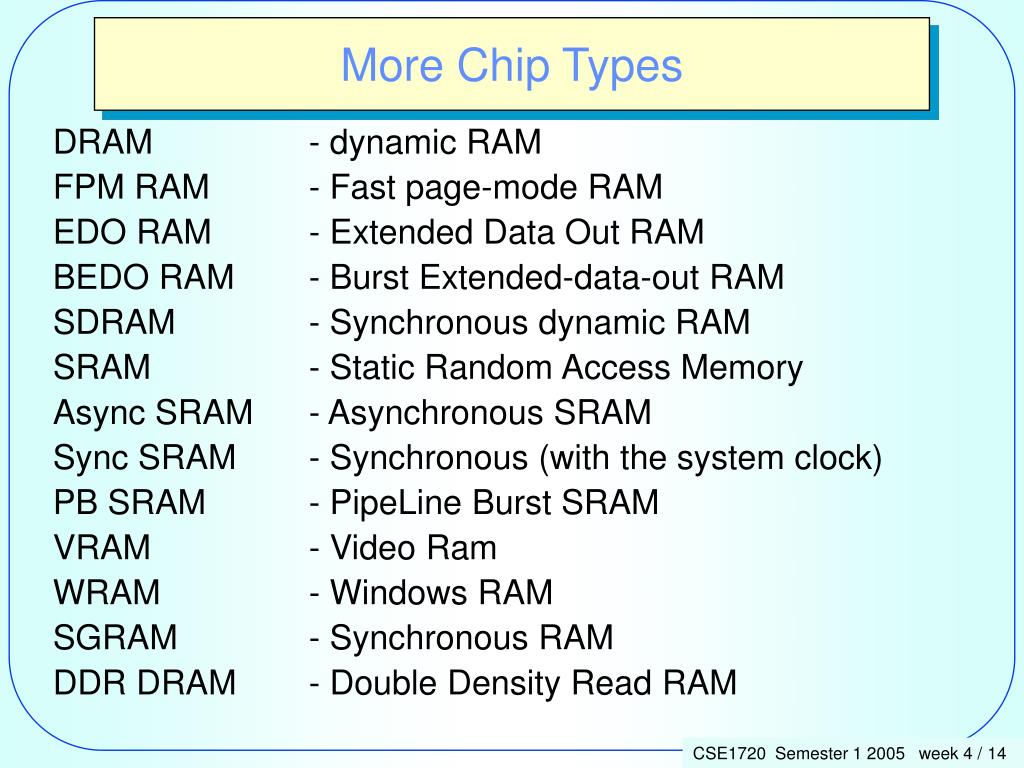 More Chip Types

DRAM - dynamic RAM
FPM RAM - Fast page-mode RAM
EDO RAM - Extended Data Out RAM
BEDO RAM - Burst Extended-data-out RAM
SDRAM - Synchronous dynamic RAM
SRAM - Static Random Access Memory
Async SRAM - Asynchronous SRAM
Sync SRAM - Synchronous (with the system clock)
PB SRAM - PipeLine Burst SRAM
VRAM - Video Ram
WRAM - Windows RAM
SGRAM - Synchronous RAM
DDR DRAM - Double Density Read RAM

CSE1720 Semester 1 2005 week 4 / 14